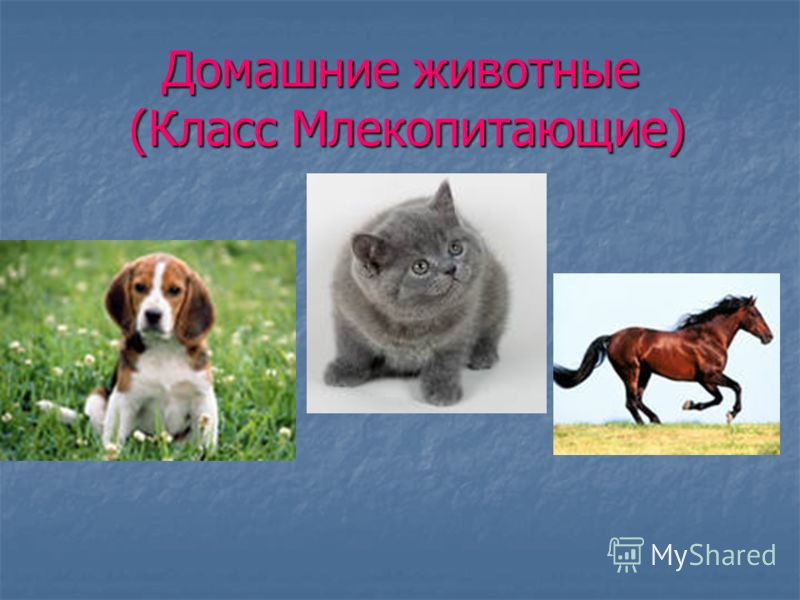 Домашние животные
(Класс Млекопитающие)

MyShared